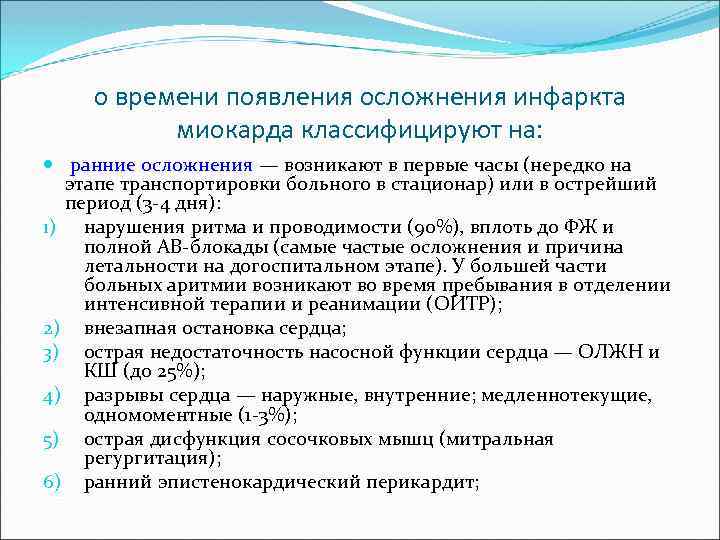 о времени появления осложнения инфаркта миокарда классифицируют на:

ранние осложнения — возникают в первые часы (нередко на этапе транспортировки больного в стационар) или в острейший период (3-4 дня):

1) нарушения ритма и проводимости (90%), вплоть до ФЖ и полной АВ-блокады (самые частые осложнения и причина летальности на догоспитальном этапе). У большей части больных аритмии возникают во время пребывания в отделении интенсивной терапии и реанимации (ОИТР);
2) внезапная остановка сердца;
3) острая недостаточность насосной функции сердца — ОЛЖН и КШ (до 25%);
4) разрывы сердца — наружные, внутренние; медленнотекущие, одномоментные (1-3%);
5) острая дисфункция сосочковых мышц (митральная регургитация);
6) ранний эпистенокардический перикардит;